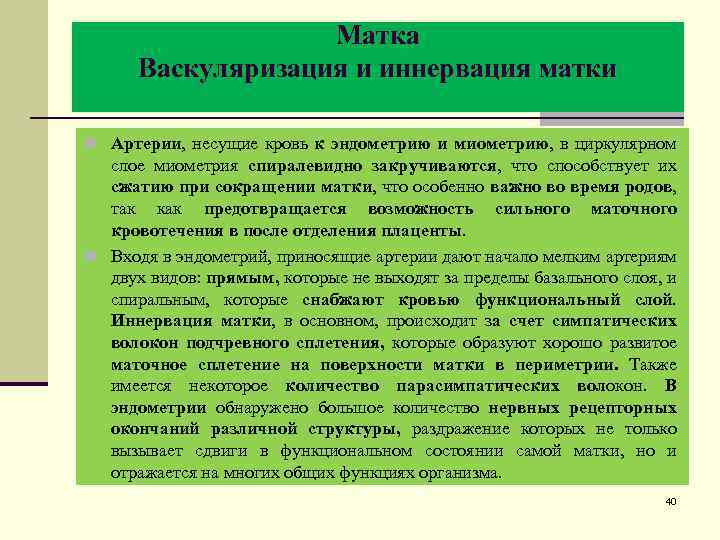 Матка
Васкуляризация и иннервация матки

Артерии, несущие кровь к эндометрию и миометрию, в циркулярном слое миометрия спиралевидно закручиваются, что способствует их сжатию при сокращении матки, что особенно важно во время родов, так как предотвращается возможность сильного маточного кровотечения в после отделения плаценты.

Входя в эндометрий, приносящие артерии дают начало мелким артериям двух видов: прямым, которые не выходят за пределы базального слоя, и спиральным, которые снабжают кровью функциональный слой. Иннервация матки, в основном, происходит за счет симпатических волокон подчревного сплетения, которые образуют хорошо развитое маточное сплетение на поверхности матки в периметрии. Также имеется некоторое количество парасимпатических волокон. В эндометрии обнаружено большое количество нервных рецепторных окончаний различной структуры, раздражение которых не только вызывает сдвиги в функциональном состоянии самой матки, но и отражается на многих общих функциях организма.

40